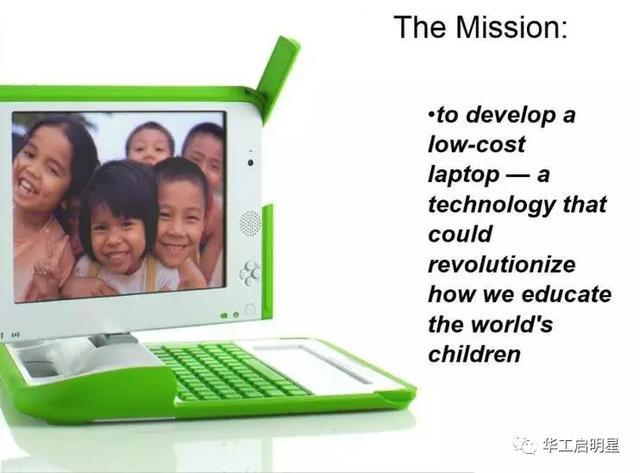 The Mission:

•to develop a low-cost laptop — a technology that could revolutionize how we educate the world's children

华工启明星